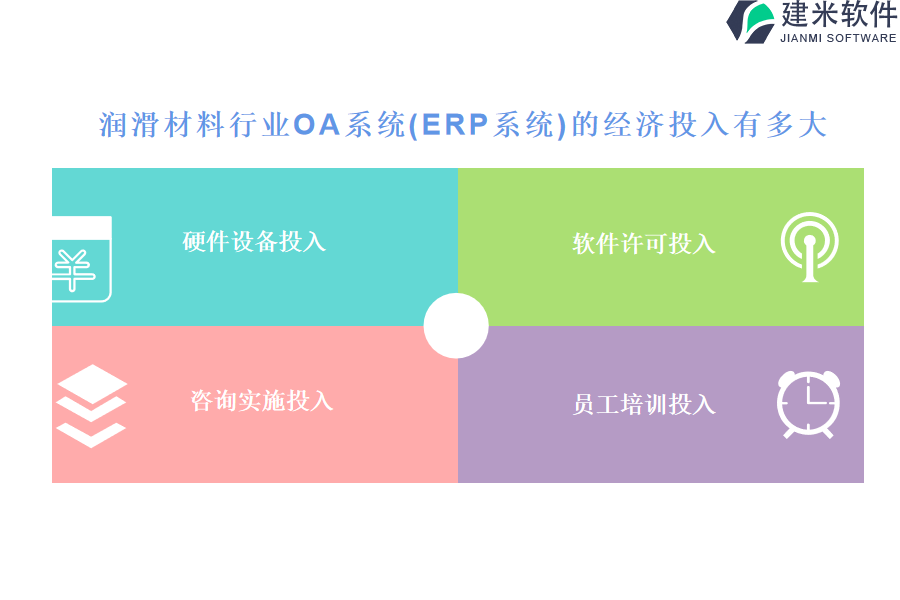 建米软件
JIANMI SOFTWARE

润滑材料行业OA系统(ERP系统)的经济投入有多大

硬件设备投入

软件许可投入

咨询实施投入

员工培训投入